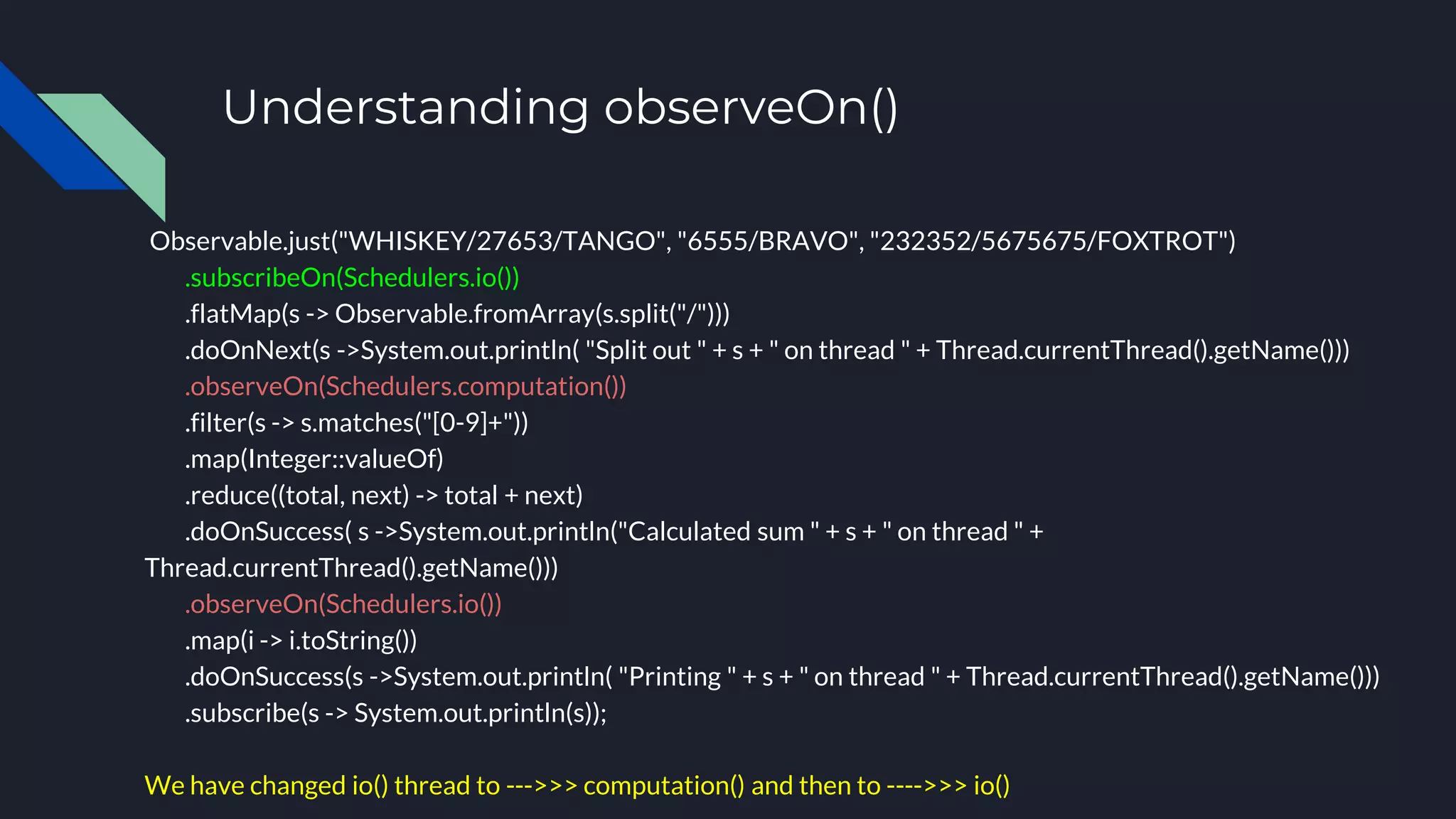 Understanding observeOn()

Observable.just("WHISKEY/27653/TANGO", "6555/BRAVO", "232352/5675675/FOXTROT")
.subscribeOn(Schedulers.io())
.flatMap(s -> Observable.fromArray(s.split("/")))
.doOnNext(s ->System.out.println( "Split out " + s + " on thread " + Thread.currentThread().getName()))
.observeOn(Schedulers.computation())
.filter(s -> s.matches("[0-9]+"))
.map(Integer::valueOf)
.reduce((total, next) -> total + next)
.doOnSuccess( s ->System.out.println("Calculated sum " + s + " on thread " + Thread.currentThread().getName()))
.observeOn(Schedulers.io())
.map(i -> i.toString())
.doOnSuccess(s ->System.out.println( "Printing " + s + " on thread " + Thread.currentThread().getName()))
.subscribe(s -> System.out.println(s));

We have changed io() thread to --->>> computation() and then to ---->>> io()